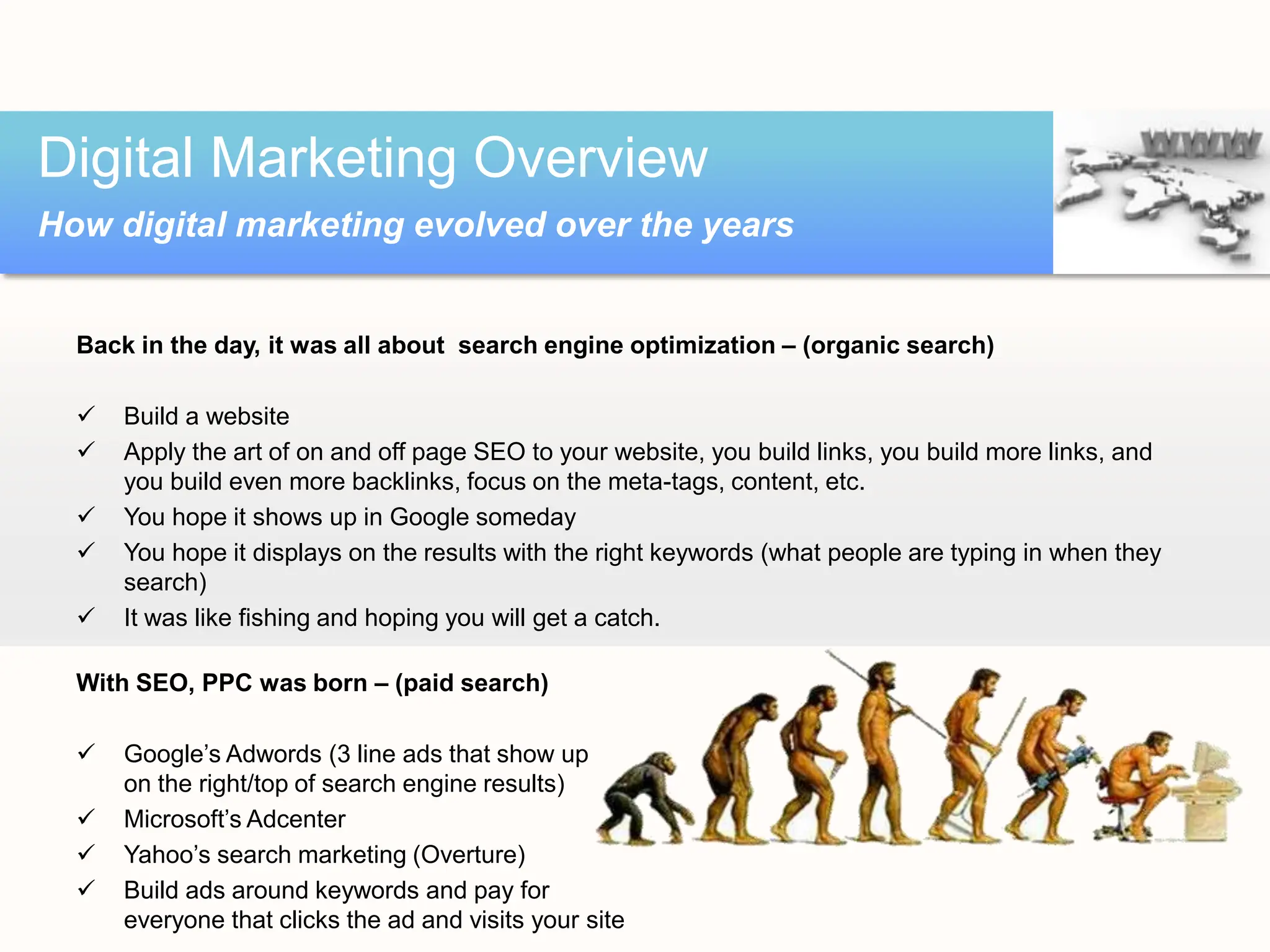 Digital Marketing Overview

How digital marketing evolved over the years

WWW

Back in the day, it was all about search engine optimization – (organic search)

✓ Build a website
✓ Apply the art of on and off page SEO to your website, you build links, you build more links, and you build even more backlinks, focus on the meta-tags, content, etc.
✓ You hope it shows up in Google someday
✓ You hope it displays on the results with the right keywords (what people are typing in when they search)
✓ It was like fishing and hoping you will get a catch.

With SEO, PPC was born – (paid search)

✓ Google's Adwords (3 line ads that show up on the right/top of search engine results)
✓ Microsoft's Adcenter
✓ Yahoo's search marketing (Overture)
✓ Build ads around keywords and pay for everyone that clicks the ad and visits your site